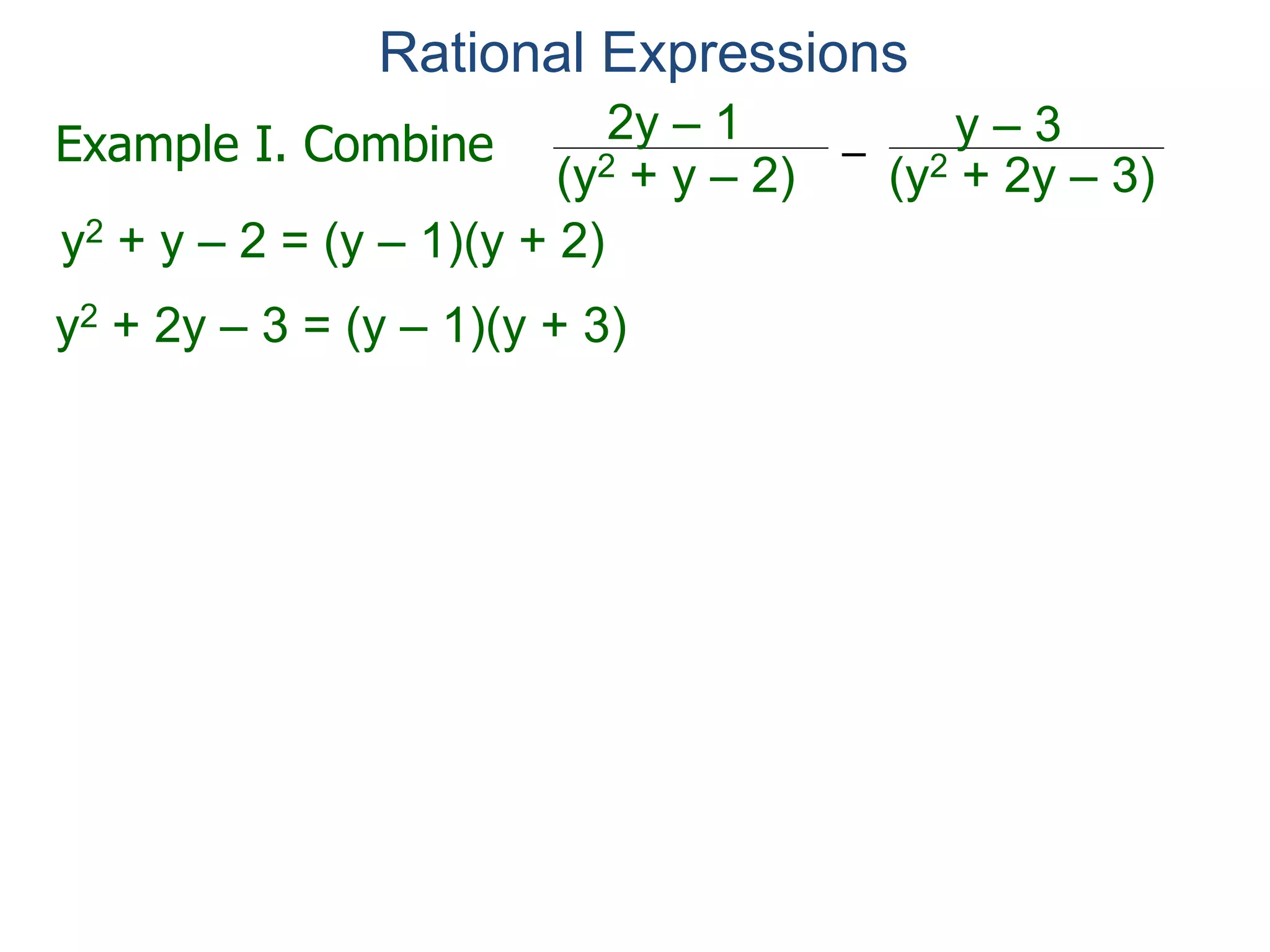 Rational Expressions

Example I. Combine $\frac{2y - 1}{(y^2 + y - 2)} - \frac{y - 3}{(y^2 + 2y - 3)}$

$y^2 + y - 2 = (y - 1)(y + 2)$

$y^2 + 2y - 3 = (y - 1)(y + 3)$